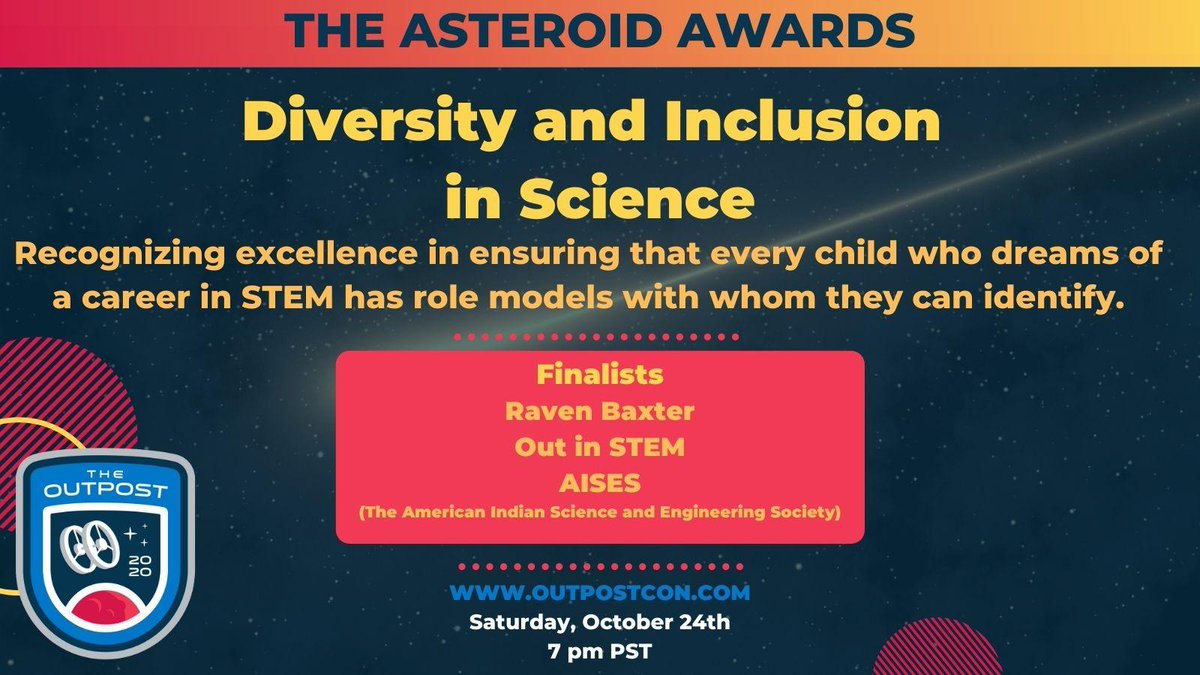 THE ASTEROID AWARDS

Diversity and Inclusion in Science

Recognizing excellence in ensuring that every child who dreams of a career in STEM has role models with whom they can identify.

Finalists
Raven Baxter
Out in STEM
AISES
(The American Indian Science and Engineering Society)

THE OUTPOST
20 20

WWW.OUTPOSTCON.COM
Saturday, October 24th
7 pm PST